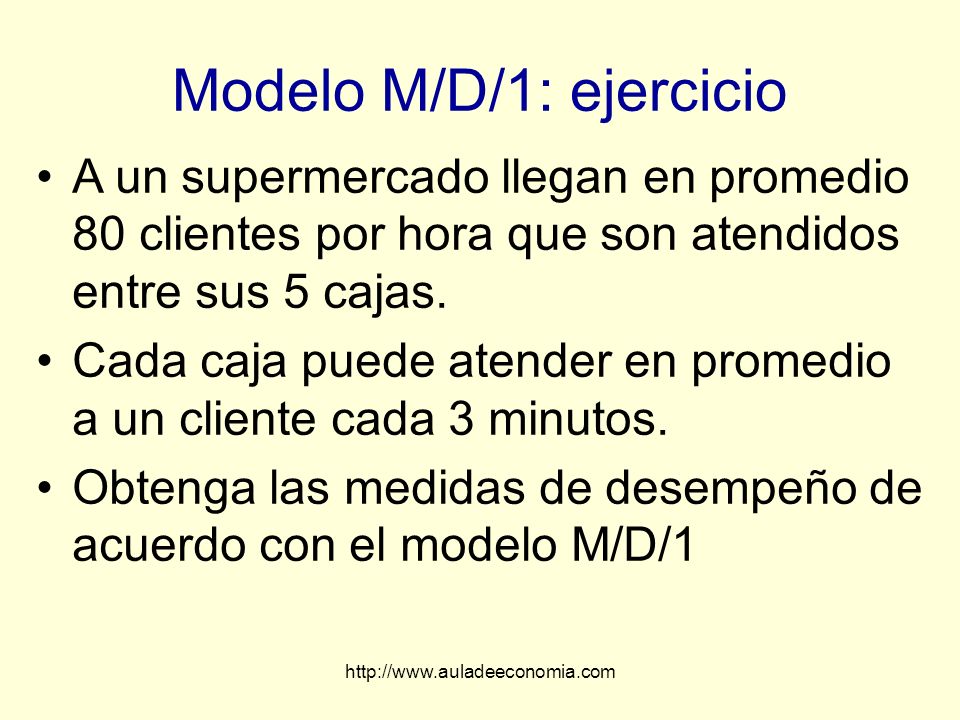 Modelo M/D/1: ejercicio

• A un supermercado llegan en promedio 80 clientes por hora que son atendidos entre sus 5 cajas.

• Cada caja puede atender en promedio a un cliente cada 3 minutos.

• Obtenga las medidas de desempeño de acuerdo con el modelo M/D/1

http://www.auladeeconomia.com